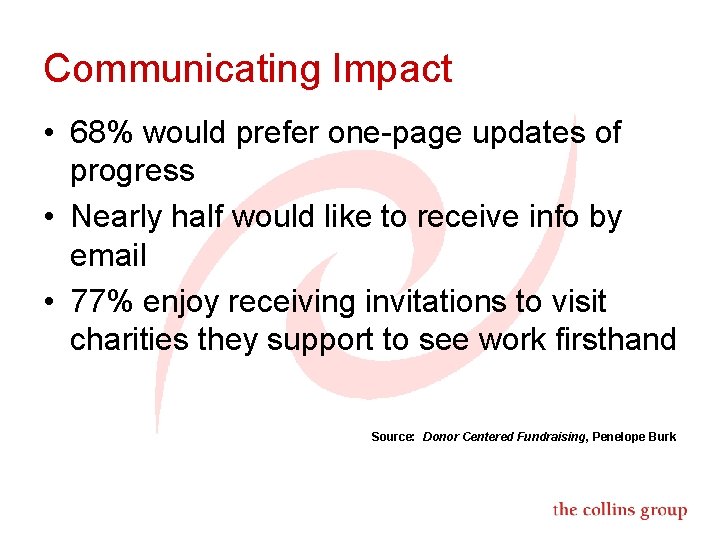 Communicating Impact

• 68% would prefer one-page updates of progress

• Nearly half would like to receive info by email

• 77% enjoy receiving invitations to visit charities they support to see work firsthand

Source: Donor Centered Fundraising, Penelope Burk

the collins group